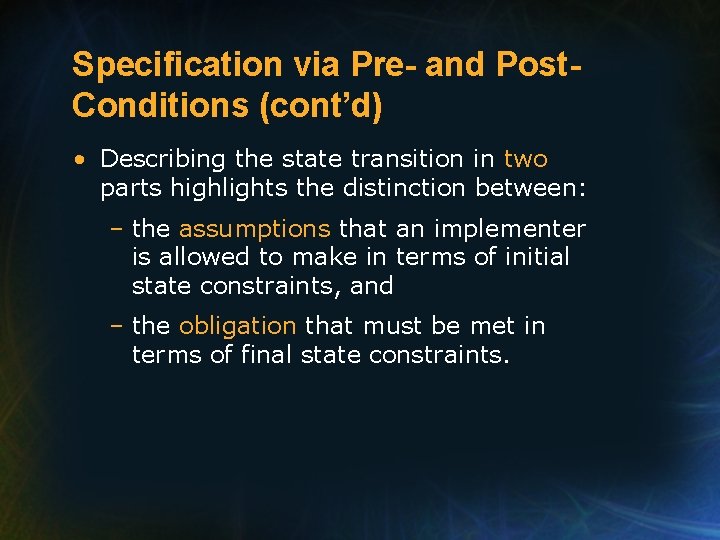 Specification via Pre- and Post-Conditions (cont’d)

• Describing the state transition in two parts highlights the distinction between:

– the assumptions that an implementer is allowed to make in terms of initial state constraints, and

– the obligation that must be met in terms of final state constraints.